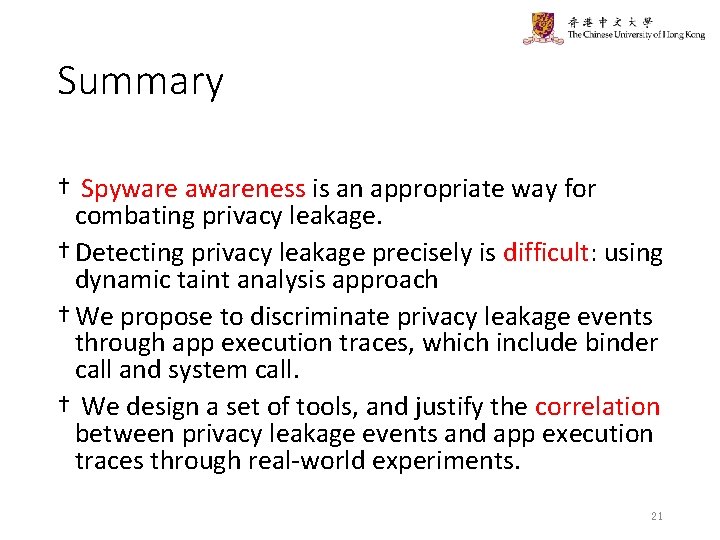 香港中文大學
The Chinese University of Hong Kong

Summary

† Spyware awareness is an appropriate way for combating privacy leakage.

† Detecting privacy leakage precisely is difficult: using dynamic taint analysis approach

† We propose to discriminate privacy leakage events through app execution traces, which include binder call and system call.

† We design a set of tools, and justify the correlation between privacy leakage events and app execution traces through real-world experiments.

21